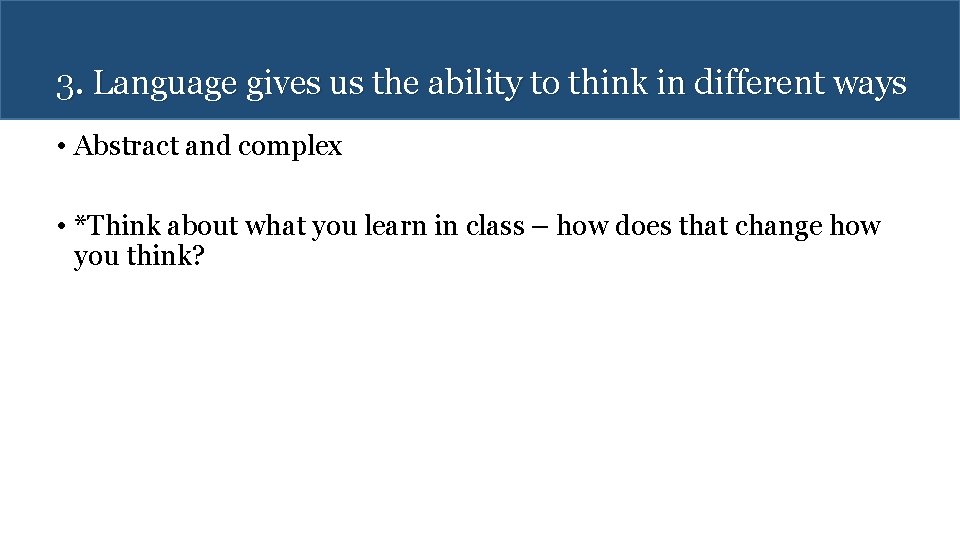 3. Language gives us the ability to think in different ways

• Abstract and complex

• *Think about what you learn in class – how does that change how you think?